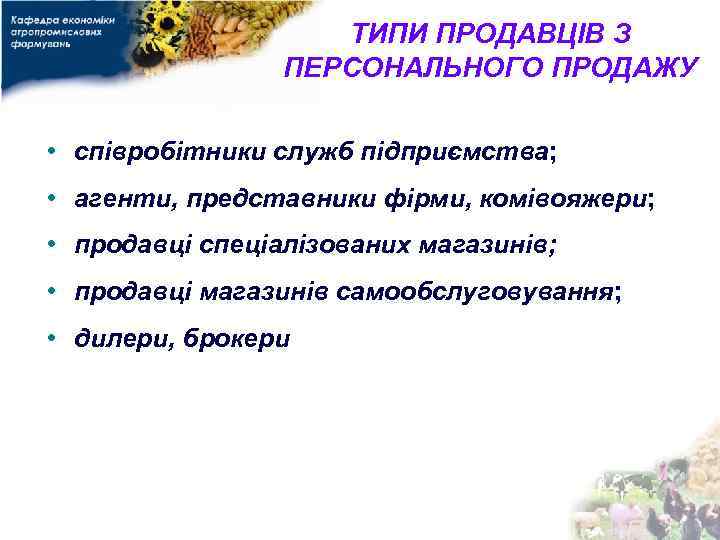 Кафедра економіки агропромислових формувань

ТИПИ ПРОДАВЦІВ З ПЕРСОНАЛЬНОГО ПРОДАЖУ

• співробітники служб підприємства;
• агенти, представники фірми, комівояжери;
• продавці спеціалізованих магазинів;
• продавці магазинів самообслуговування;
• дилери, брокери